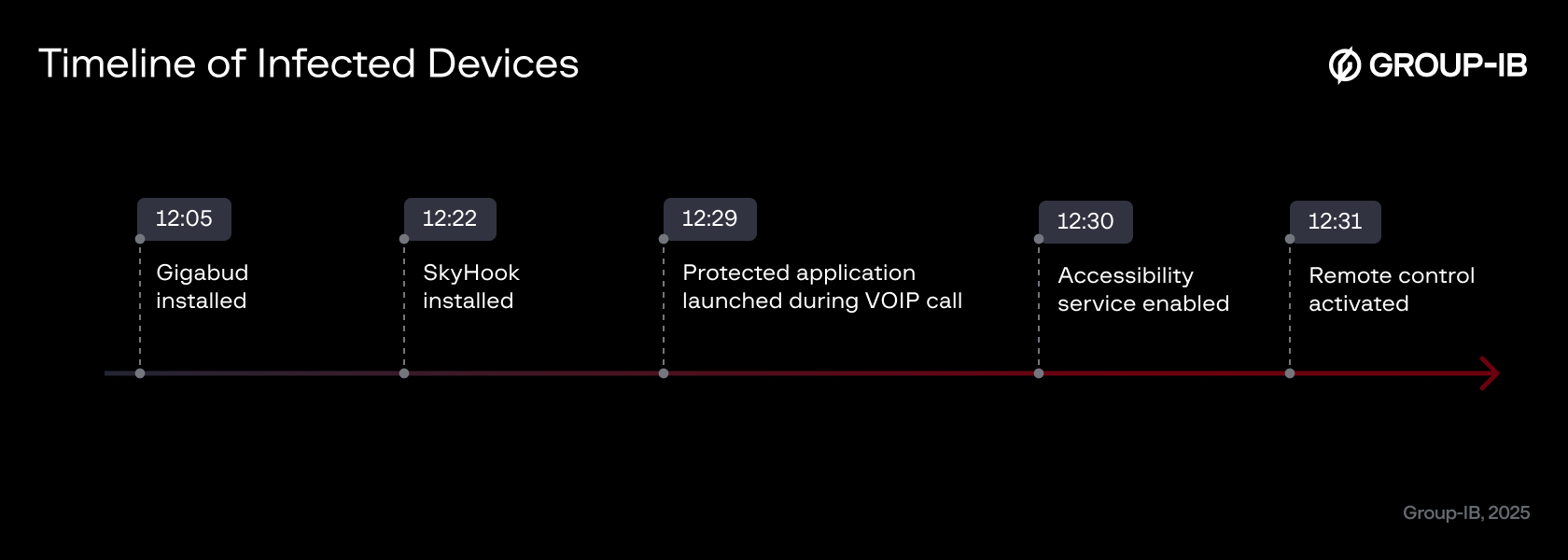 Timeline of Infected Devices

GROUP-IB

12:05
Gigabud installed

12:22
SkyHook installed

12:29
Protected application launched during VOIP call

12:30
Accessibility service enabled

12:31
Remote control activated

Group-IB, 2025